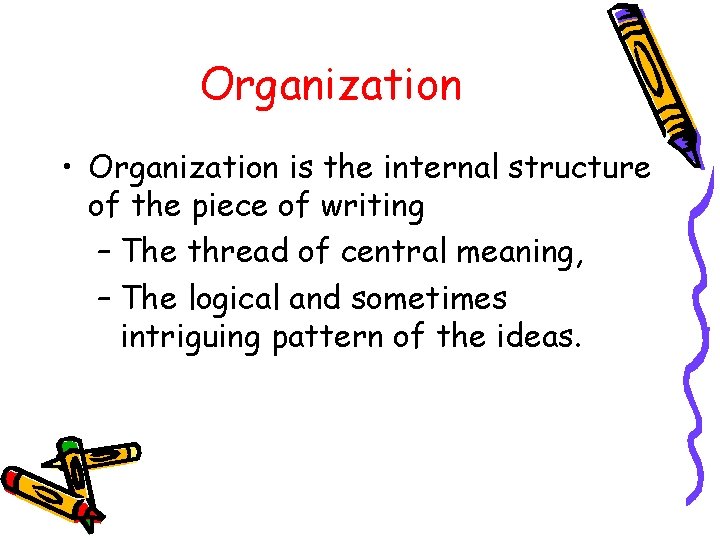 Organization

• Organization is the internal structure of the piece of writing

– The thread of central meaning,

– The logical and sometimes intriguing pattern of the ideas.